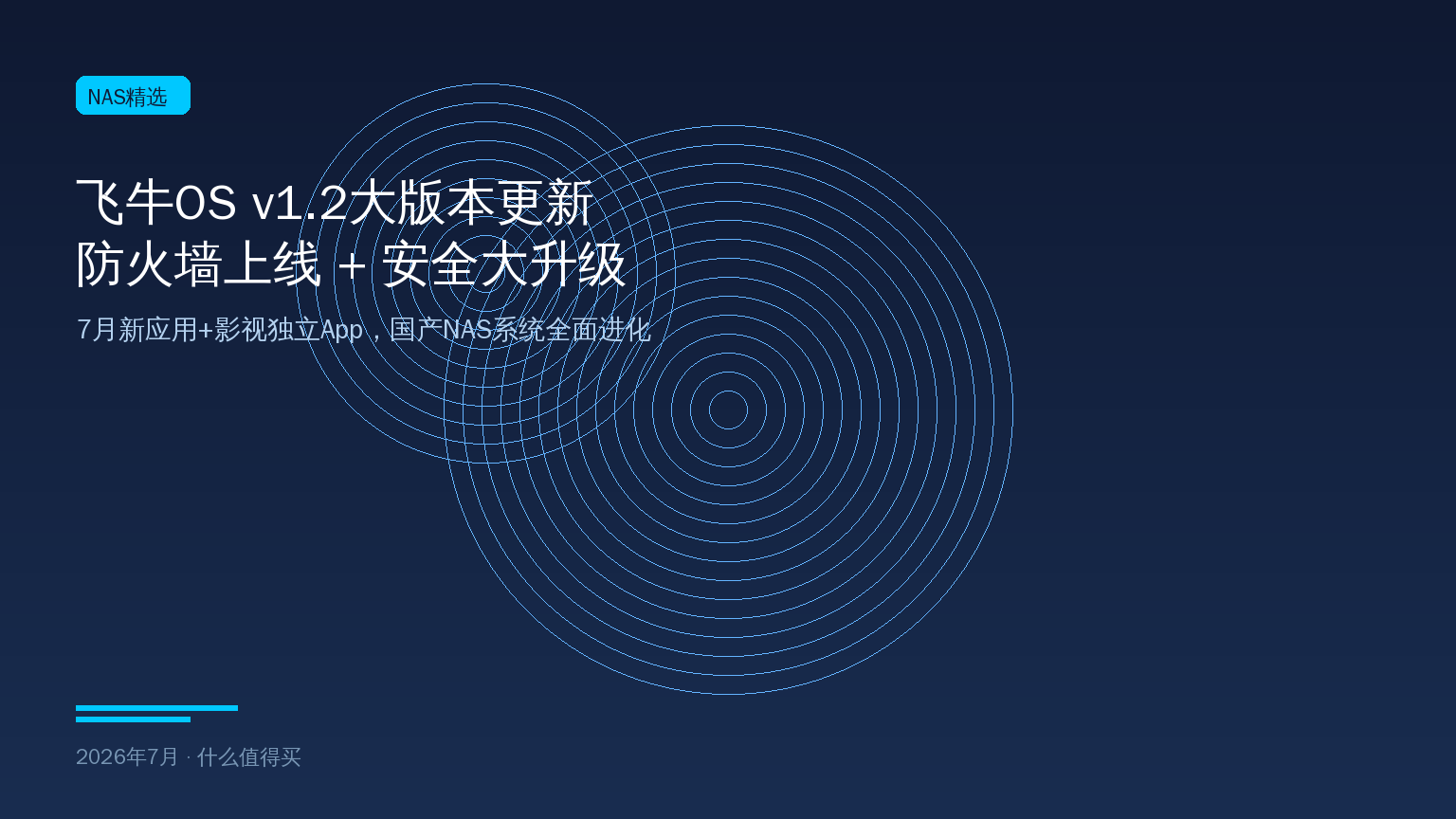 NAS精选

飞牛OS v1.2大版本更新
防火墙上线 + 安全大升级

7月新应用+影视独立App，国产NAS系统全面进化

2026年7月 · 什么值得买